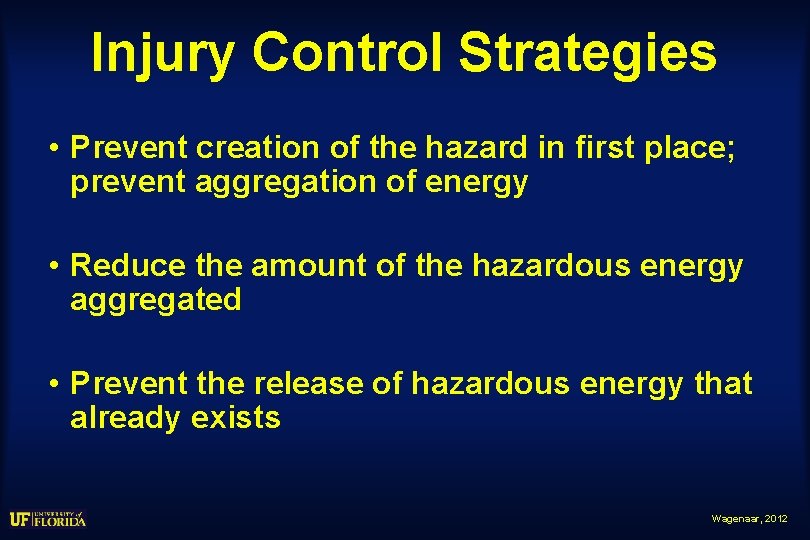 Injury Control Strategies

• Prevent creation of the hazard in first place; prevent aggregation of energy

• Reduce the amount of the hazardous energy aggregated

• Prevent the release of hazardous energy that already exists

UF UNIVERSITY of FLORIDA

Wagenaar, 2012